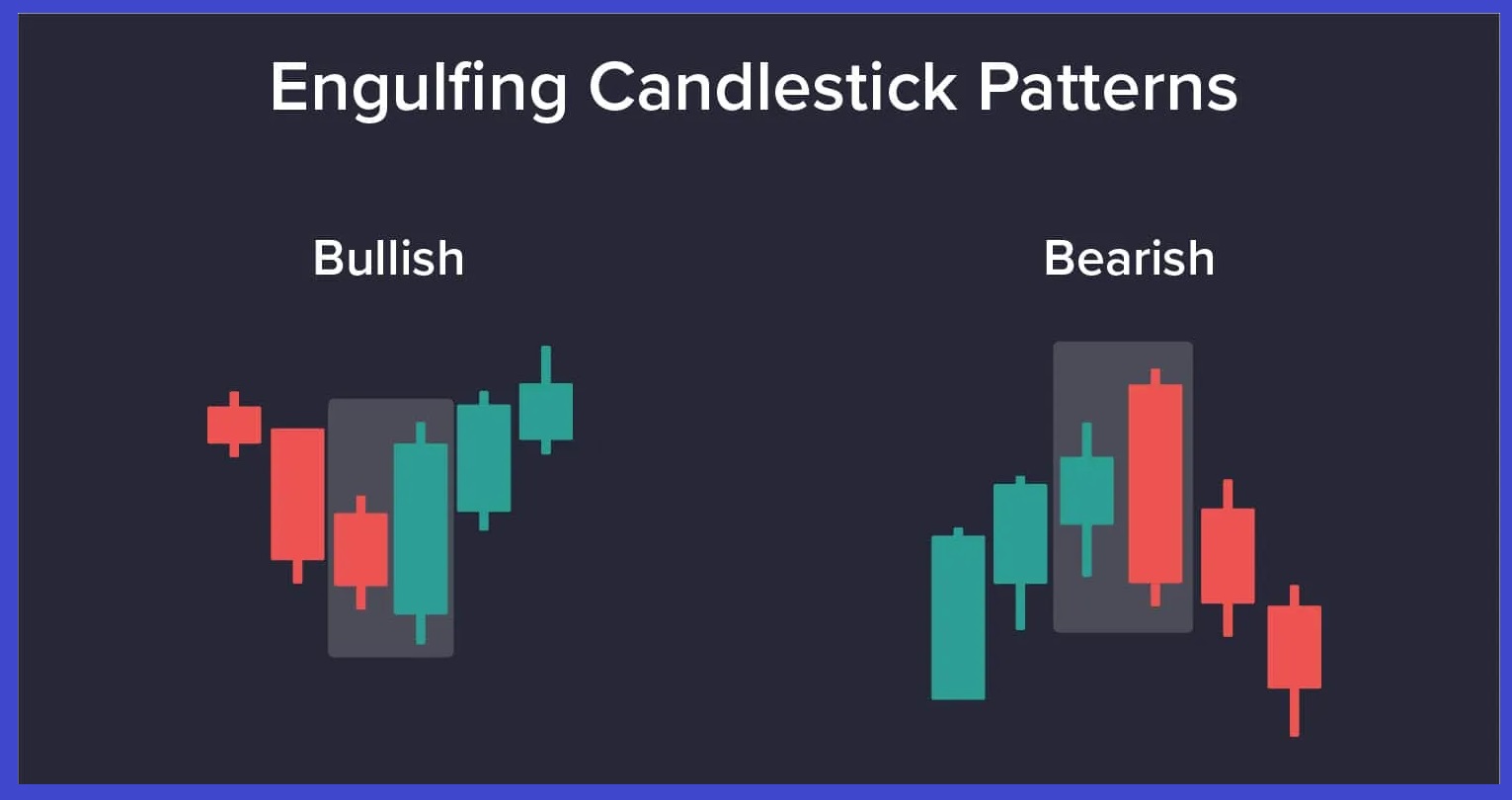 Engulfing Candlestick Patterns

Bullish

Bearish